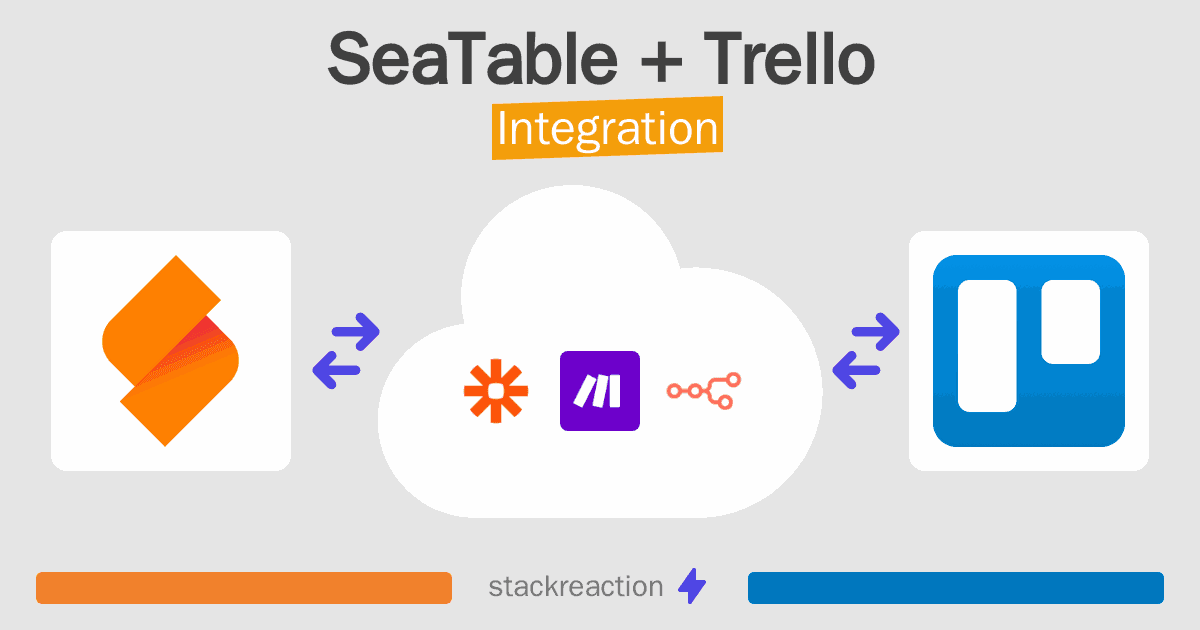 SeaTable + Trello
Integration

stackreaction